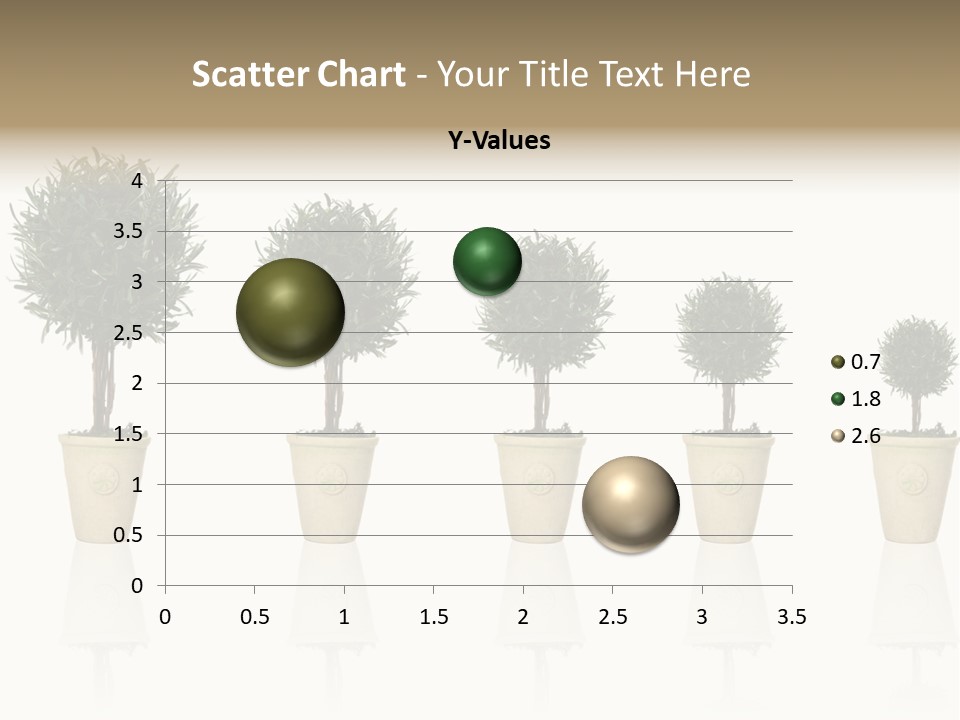 Scatter Chart - Your Title Text Here

Y-Values

4
3.5
3
2.5
2
1.5
1
0.5
0

0 0.5 1 1.5 2 2.5 3 3.5

0.7
1.8
2.6